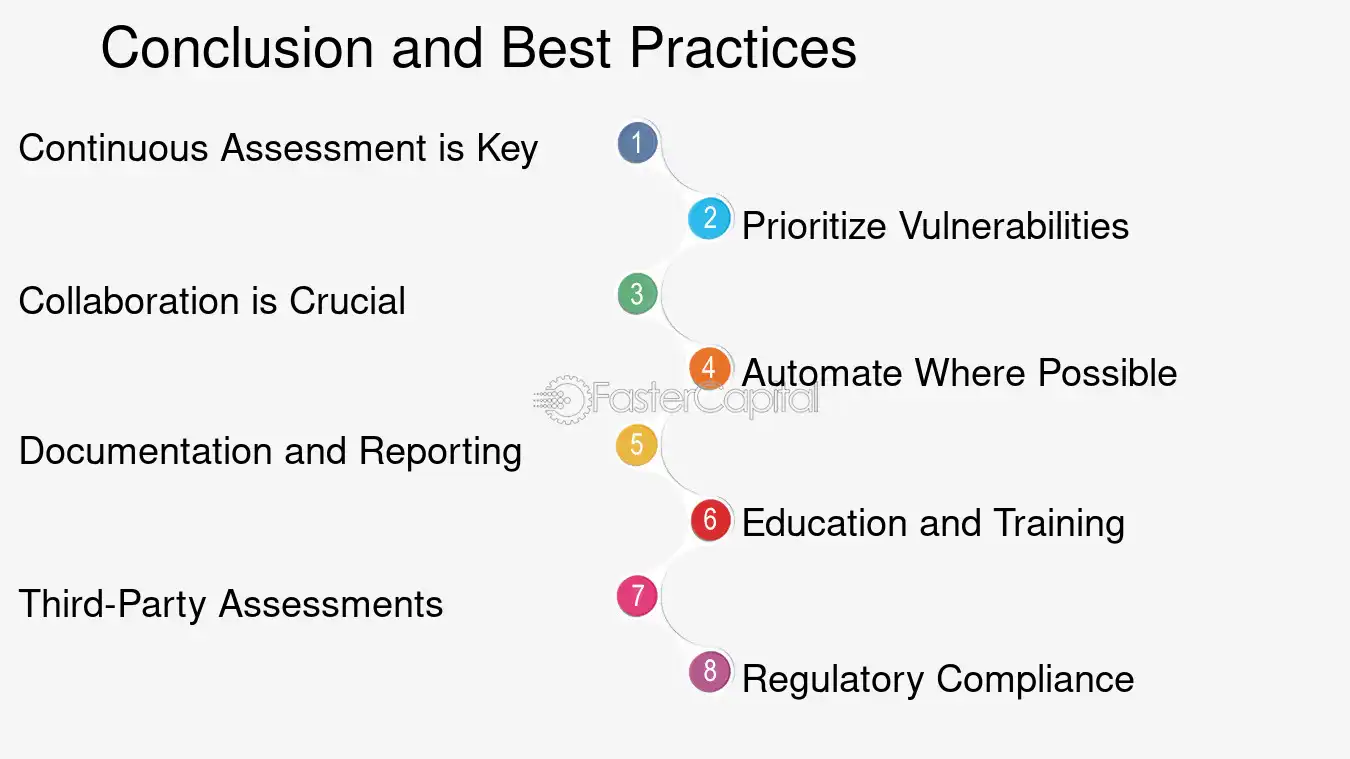 Conclusion and Best Practices

Continuous Assessment is Key
1

2
Prioritize Vulnerabilities

Collaboration is Crucial
3

4
Automate Where Possible

Documentation and Reporting
5

6
Education and Training

Third-Party Assessments
7

8
Regulatory Compliance

FasterCapital